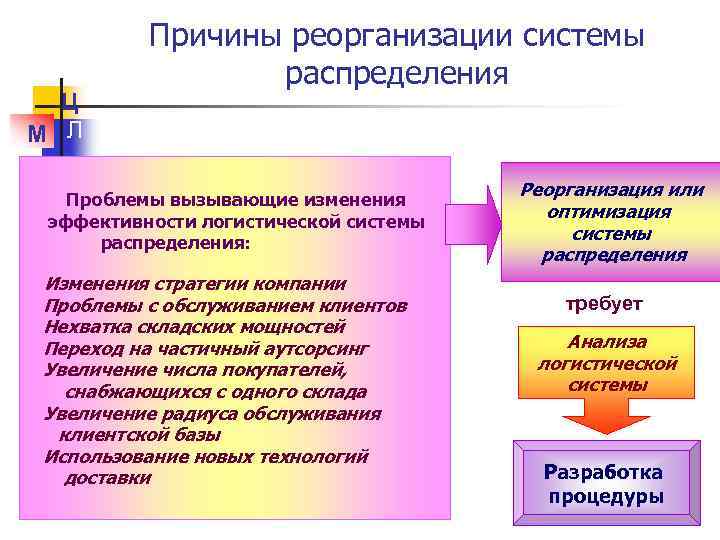 Причины реорганизации системы распределения

Ц
М Л

Проблемы вызывающие изменения эффективности логистической системы распределения:

Изменения стратегии компании
Проблемы с обслуживанием клиентов
Нехватка складских мощностей
Переход на частичный аутсорсинг
Увеличение числа покупателей, снабжающихся с одного склада
Увеличение радиуса обслуживания клиентской базы
Использование новых технологий доставки

Реорганизация или оптимизация системы распределения

требует

Анализа логистической системы

Разработка процедуры